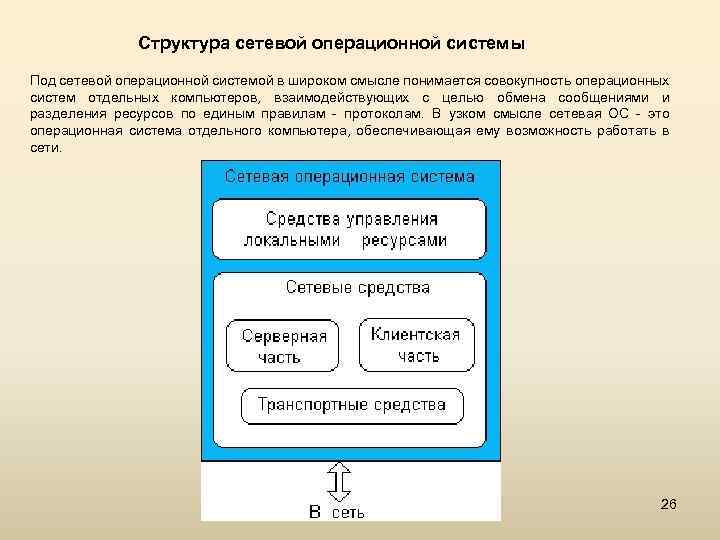 Структура сетевой операционной системы

Под сетевой операционной системой в широком смысле понимается совокупность операционных систем отдельных компьютеров, взаимодействующих с целью обмена сообщениями и разделения ресурсов по единым правилам - протоколам. В узком смысле сетевая ОС - это операционная система отдельного компьютера, обеспечивающая ему возможность работать в сети.

Сетевая операционная система

Средства управления локальными ресурсами

Сетевые средства

Серверная часть

Клиентская часть

Транспортные средства

В сеть

26